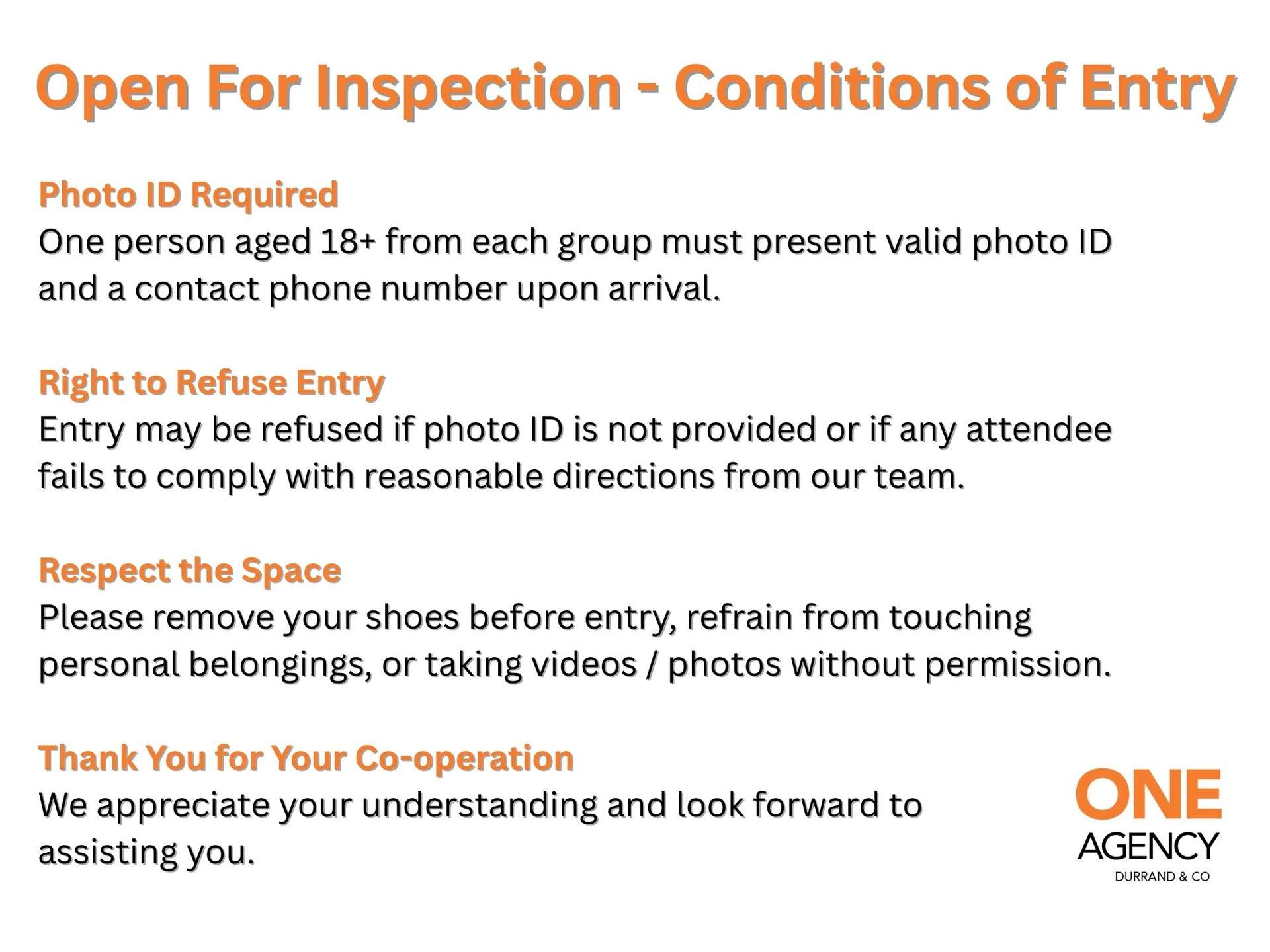 Open For Inspection - Conditions of Entry

Photo ID Required
One person aged 18+ from each group must present valid photo ID and a contact phone number upon arrival.

Right to Refuse Entry
Entry may be refused if photo ID is not provided or if any attendee fails to comply with reasonable directions from our team.

Respect the Space
Please remove your shoes before entry, refrain from touching personal belongings, or taking videos / photos without permission.

Thank You for Your Co-operation
We appreciate your understanding and look forward to assisting you.

ONE
AGENCY
DURRAND & CO